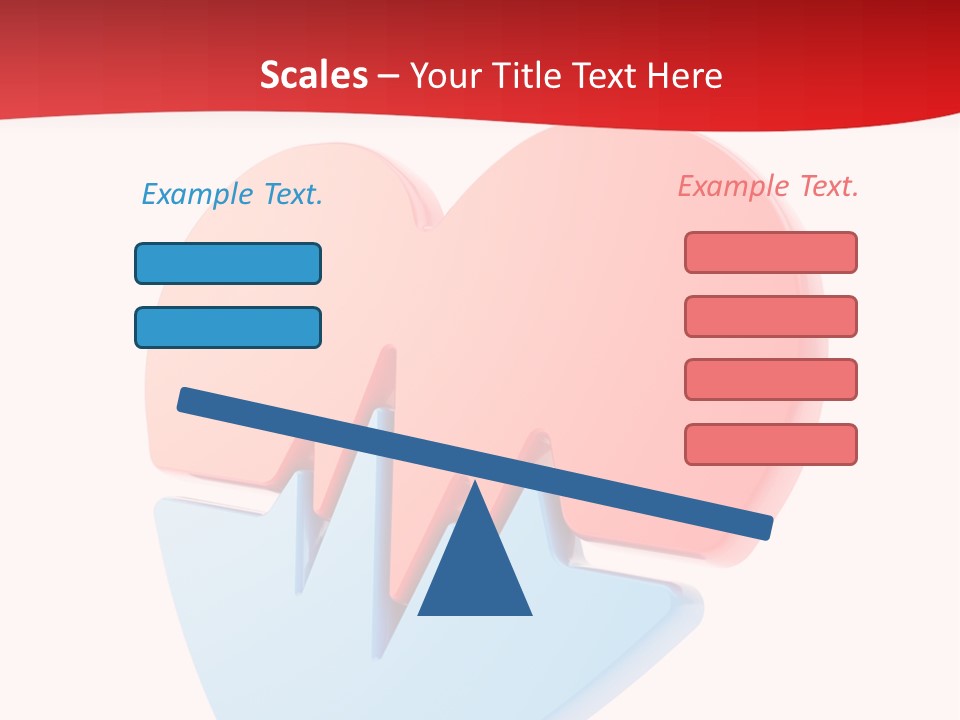 Scales – Your Title Text Here

Example Text.

Example Text.